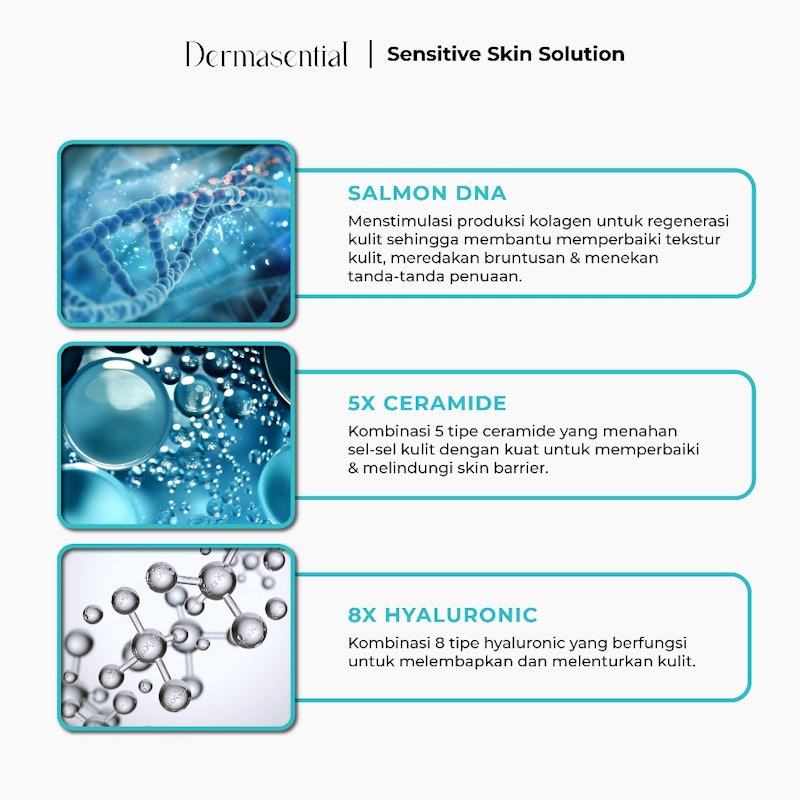 Dermasential | Sensitive Skin Solution

SALMON DNA

Menstimulasi produksi kolagen untuk regenerasi kulit sehingga membantu memperbaiki tekstur kulit, meredakan bruntusan & menekan tanda-tanda penuaan.

5X CERAMIDE

Kombinasi 5 tipe ceramide yang menahan sel-sel kulit dengan kuat untuk memperbaiki & melindungi skin barrier.

8X HYALURONIC

Kombinasi 8 tipe hyaluronic yang berfungsi untuk melembapkan dan melenturkan kulit.